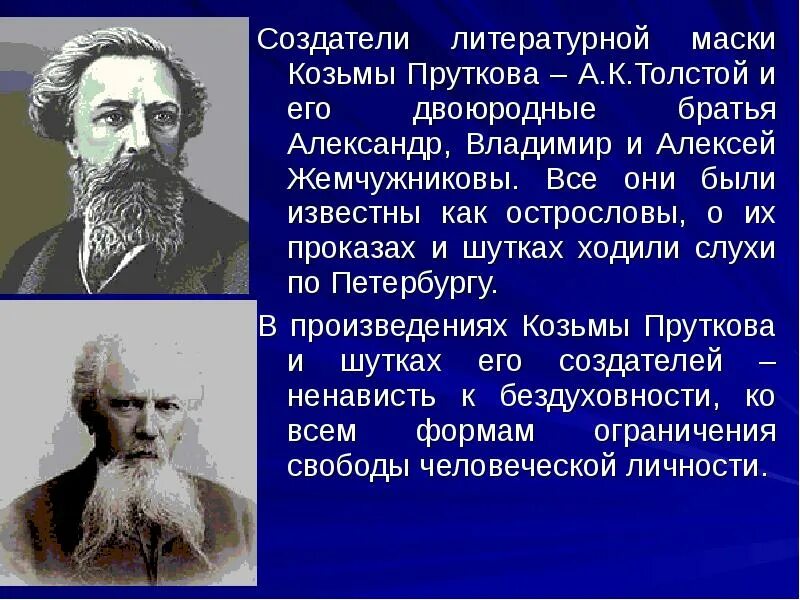 Создатели литературной маски Козьмы Пруткова – А.К.Толстой и его двоюродные братья Александр, Владимир и Алексей Жемчужниковы. Все они были известны как острословы, о их проказах и шутках ходили слухи по Петербургу.

В произведениях Козьмы Пруткова и шутках его создателей – ненависть к бездуховности, ко всем формам ограничения свободы человеческой личности.